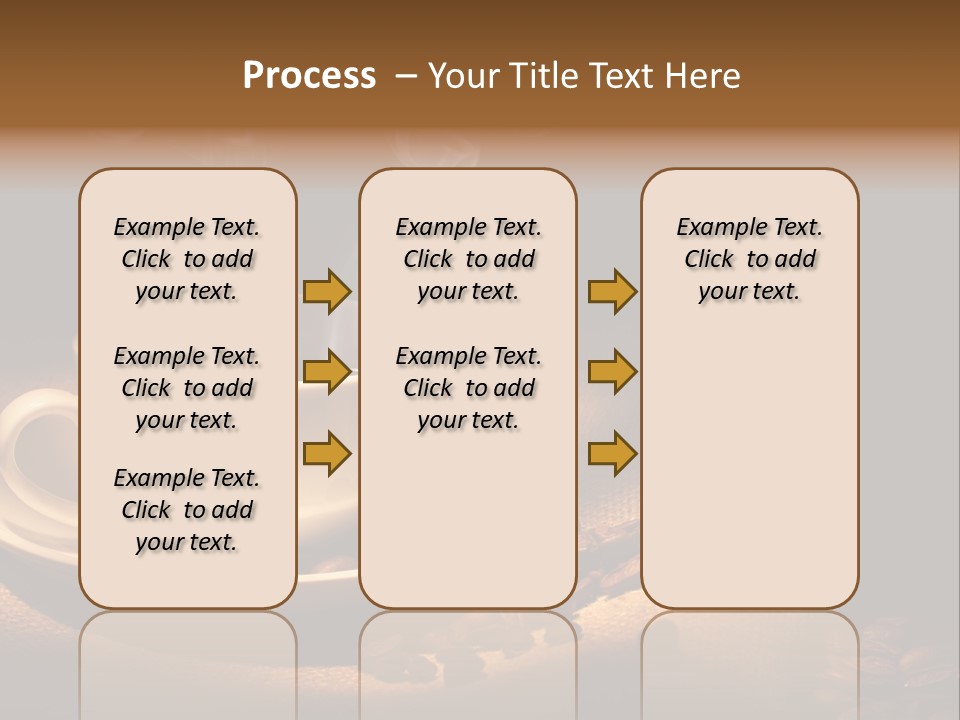 Process – Your Title Text Here

Example Text. Click to add your text.

Example Text. Click to add your text.

Example Text. Click to add your text.

Example Text. Click to add your text.

Example Text. Click to add your text.

Example Text. Click to add your text.